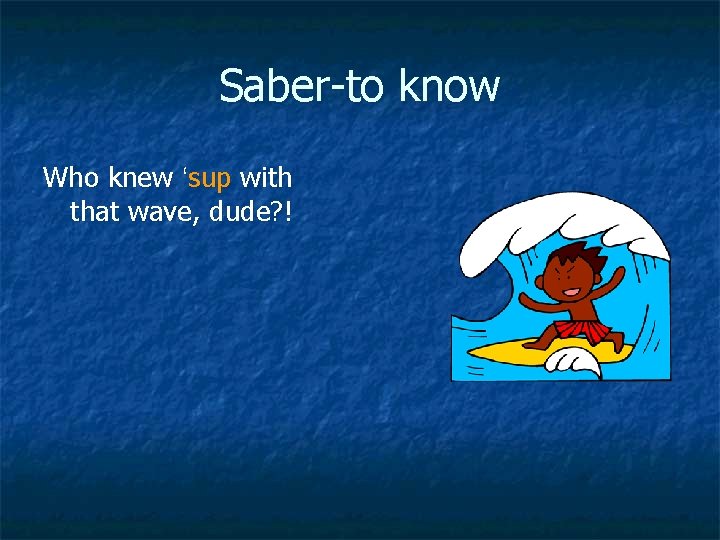 Saber-to know

Who knew ‘sup with that wave, dude?!